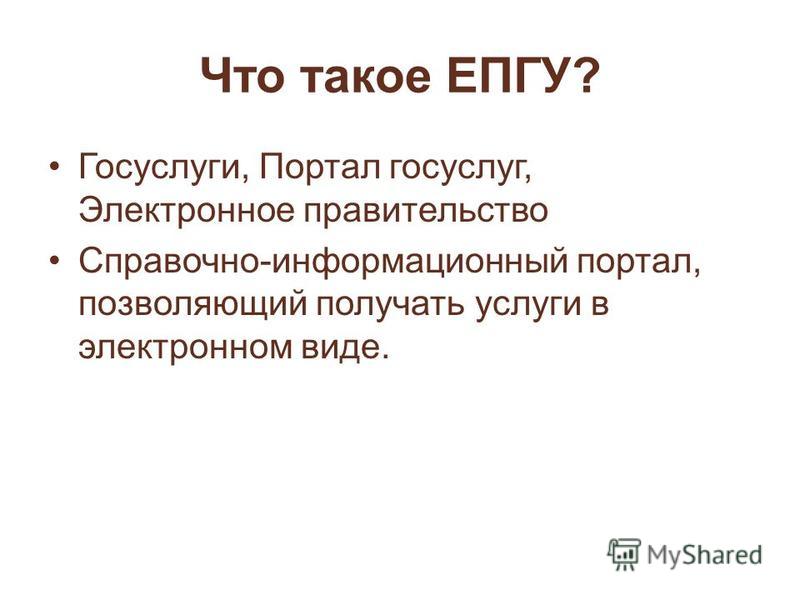 Что такое ЕПГУ?

• Госуслуги, Портал госуслуг, Электронное правительство

• Справочно-информационный портал, позволяющий получать услуги в электронном виде.

MyShared